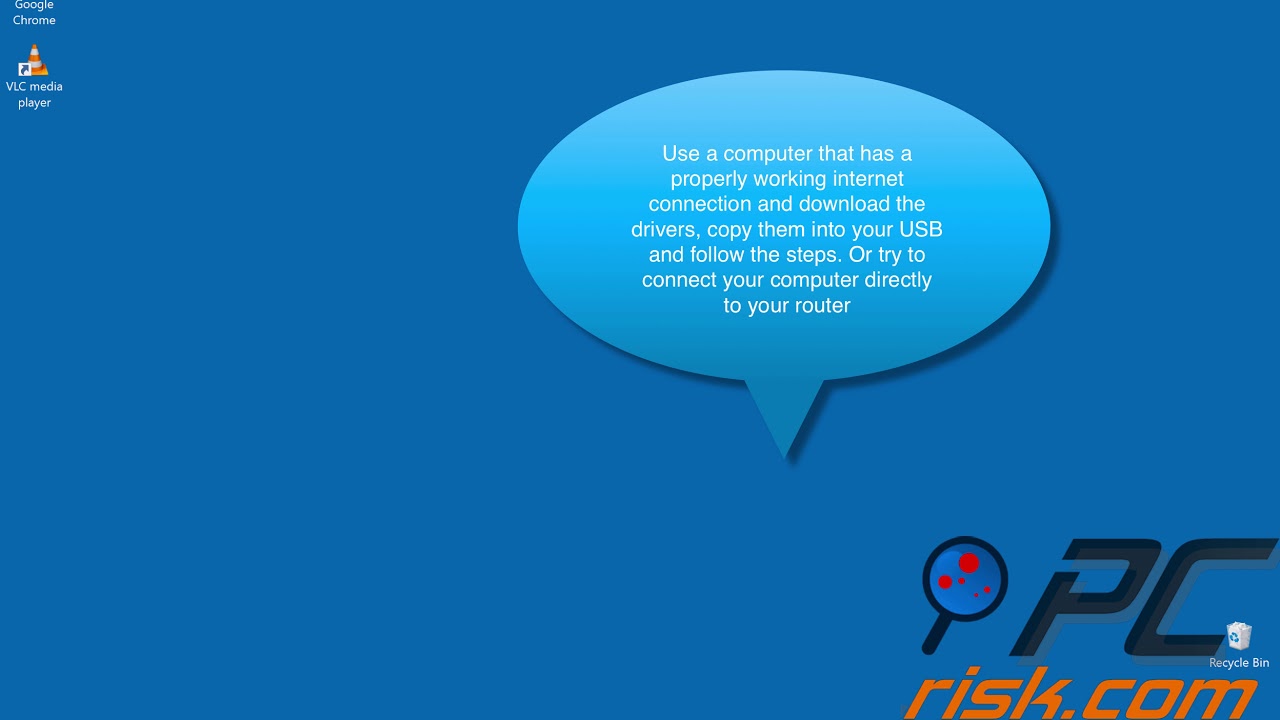 Google Chrome

VLC media player

Use a computer that has a properly working internet connection and download the drivers, copy them into your USB and follow the steps. Or try to connect your computer directly to your router

PC risk.com

Recycle Bin